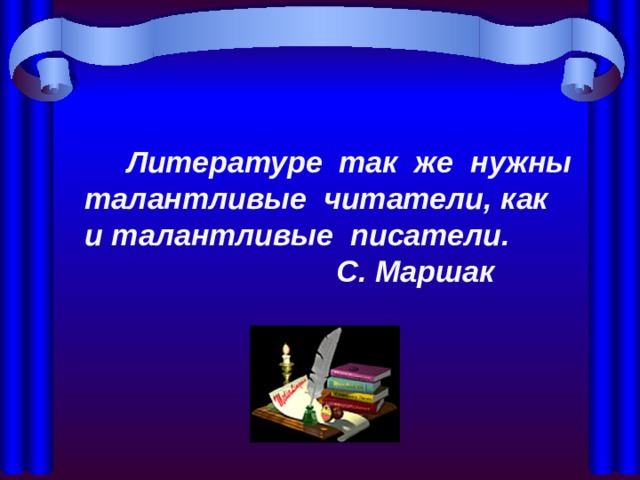 Литературе так же нужны талантливые читатели, как и талантливые писатели.

С. Маршак